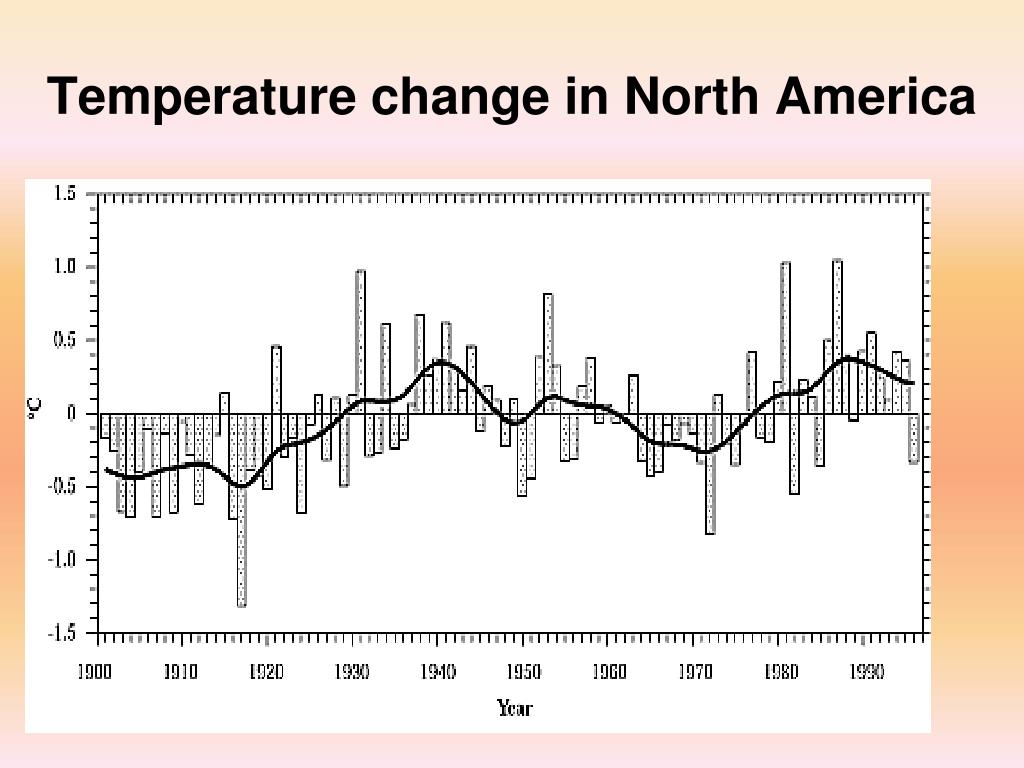 Temperature change in North America

1.5
1.0
0.5
0
-0.5
-1.0
-1.5
°C

1900
1910
1920
1930
1940
1950
1960
1970
1980
1990
Year